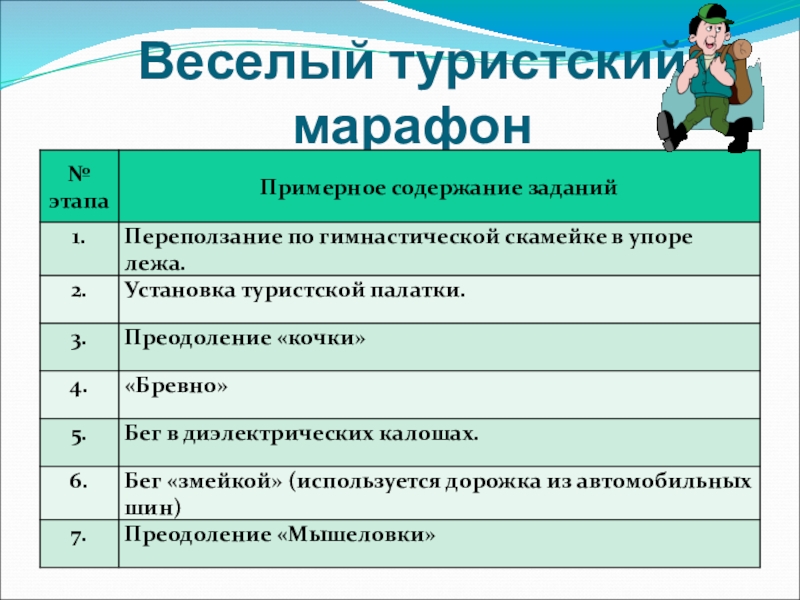 Веселый туристский марафон

| № этапа | Примерное содержание заданий |
|---|---|
| 1. | Переползание по гимнастической скамейке в упоре лежа. |
| 2. | Установка туристской палатки. |
| 3. | Преодоление «кочки» |
| 4. | «Бревно» |
| 5. | Бег в диэлектрических калошах. |
| 6. | Бег «змейкой» (используется дорожка из автомобильных шин) |
| 7. | Преодоление «Мышеловки» |